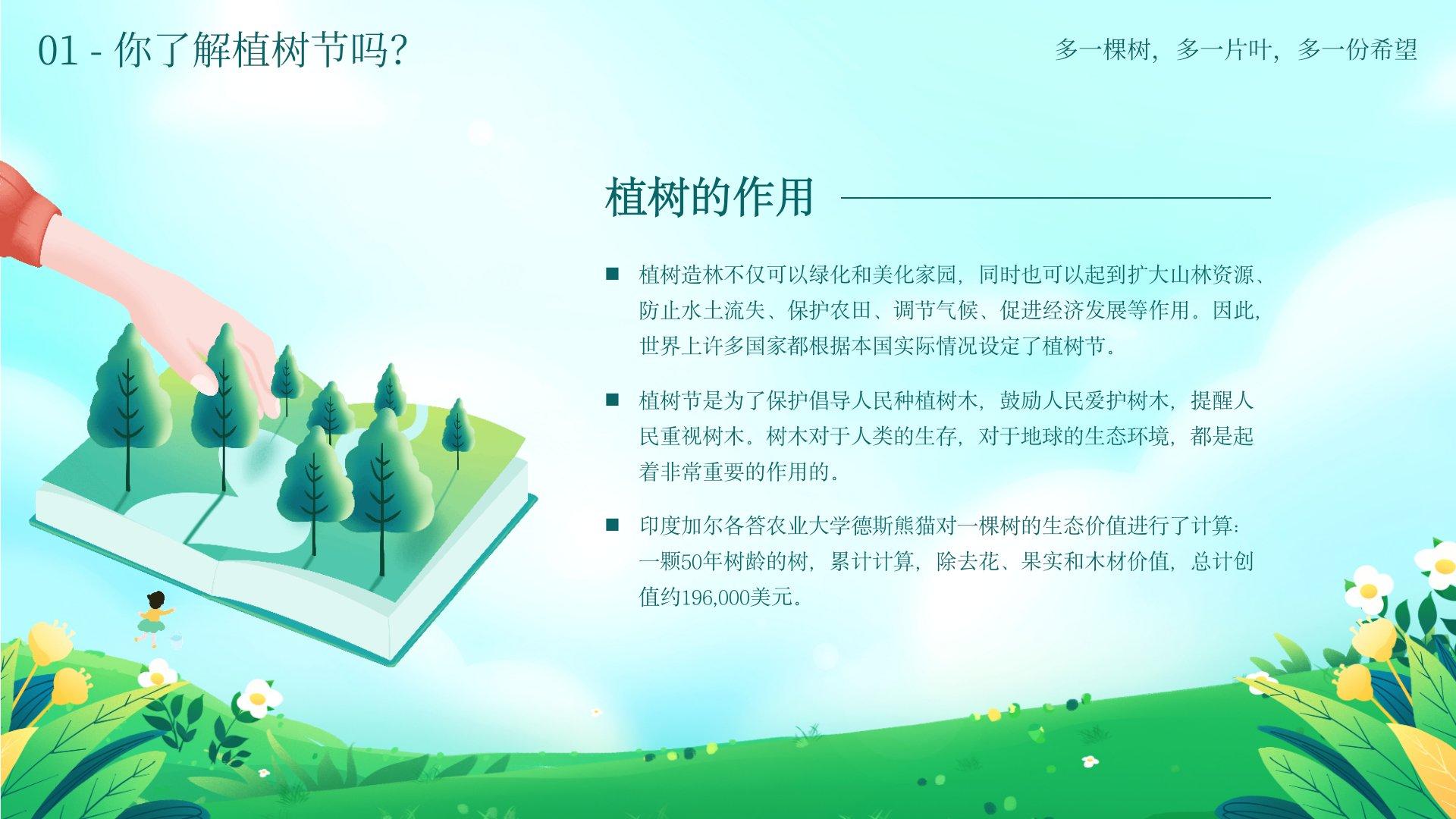 01 - 你了解植树节吗?

多一棵树，多一片叶，多一份希望

植树的作用

■ 植树造林不仅可以绿化和美化家园，同时也可以起到扩大山林资源、防止水土流失、保护农田、调节气候、促进经济发展等作用。因此，世界上许多国家都根据本国实际情况设定了植树节。

■ 植树节是为了保护倡导人民种植树木，鼓励人民爱护树木，提醒人民重视树木。树木对于人类的生存，对于地球的生态环境，都是起着非常重要的作用的。

■ 印度加尔各答农业大学德斯熊猫对一棵树的生态价值进行了计算：一颗50年树龄的树，累计计算，除去花、果实和木材价值，总计创值约196,000美元。